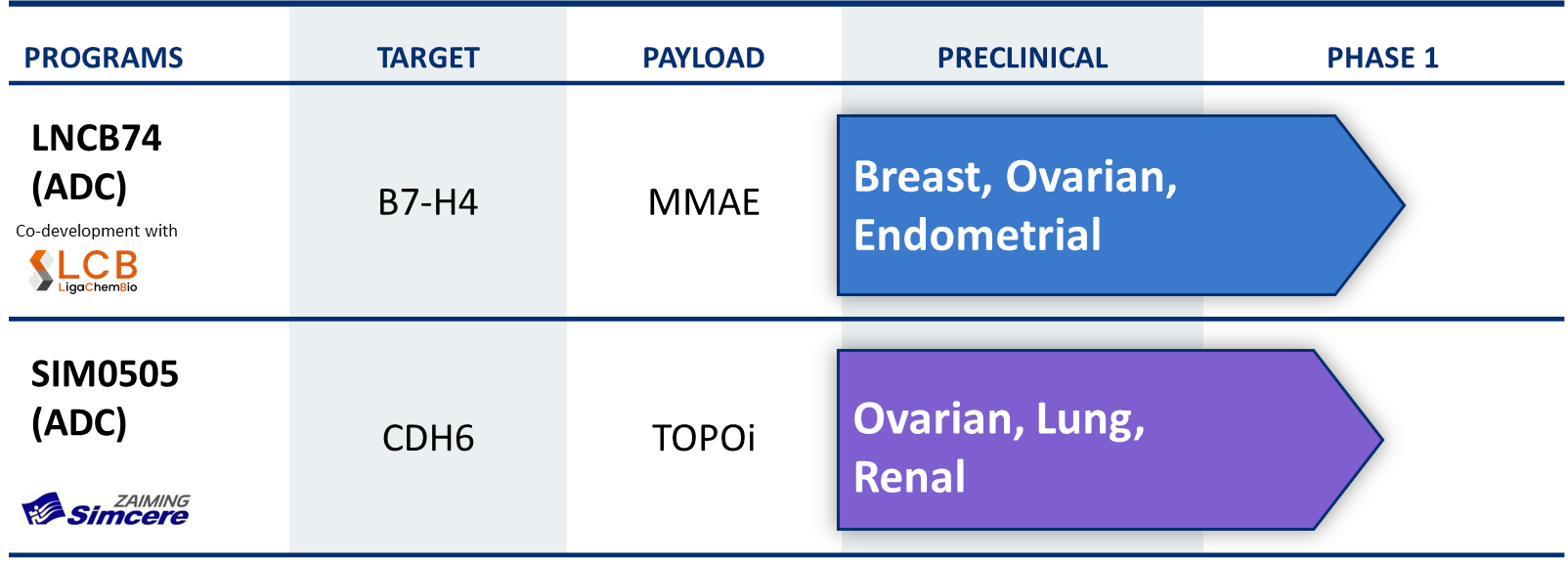 | PROGRAMS | TARGET | PAYLOAD | PRECLINICAL | PHASE 1 |
|---|---|---|---|---|
| LNCB74 (ADC) Co-development with LCB LigaChemBio | B7-H4 | MMAE | Breast, Ovarian, Endometrial | |
| SIM0505 (ADC) ZAIMING Simcere | CDH6 | TOPOi | Ovarian, Lung, Renal | |